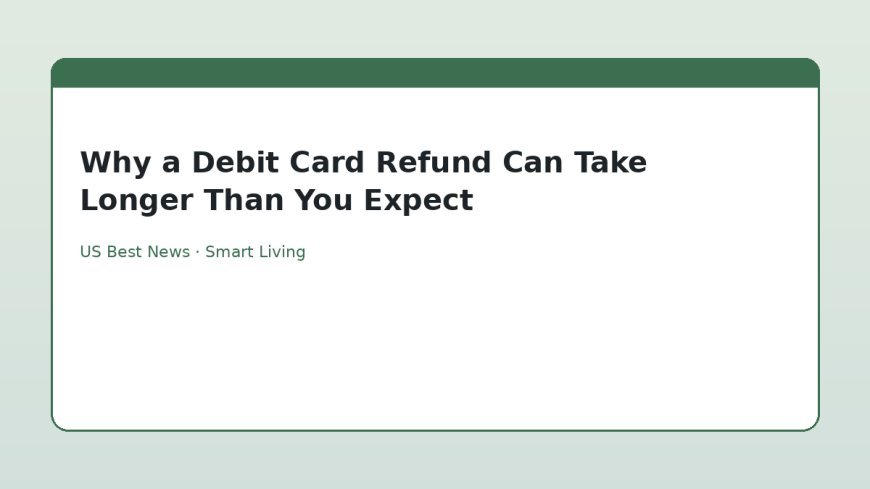 Why a Debit Card Refund Can Take Longer Than You Expect

US Best News · Smart Living